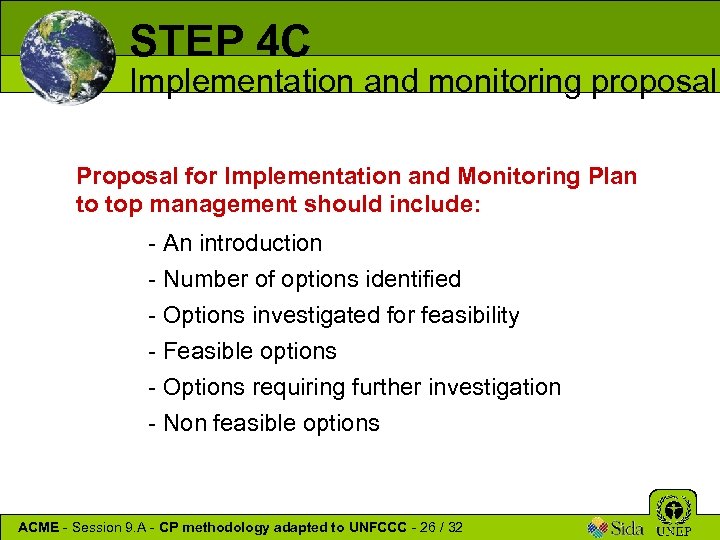 STEP 4C
Implementation and monitoring proposal

Proposal for Implementation and Monitoring Plan to top management should include:

- An introduction
- Number of options identified
- Options investigated for feasibility
- Feasible options
- Options requiring further investigation
- Non feasible options

ACME - Session 9.A - CP methodology adapted to UNFCCC - 26 / 32

Sida UNEP